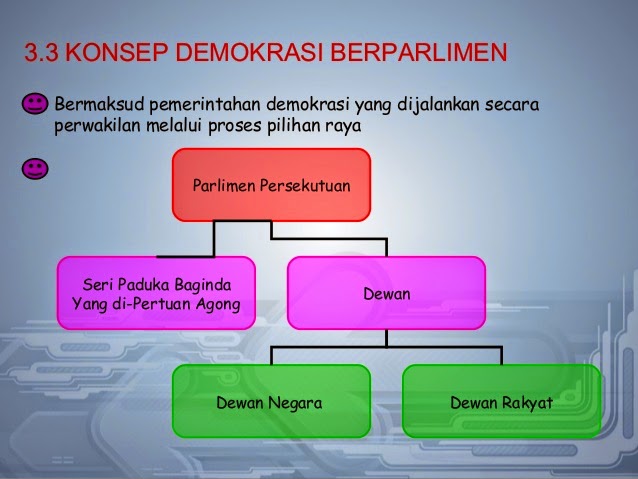 3.3 KONSEP DEMOKRASI BERPARLIMEN

Bermaksud pemerintahan demokrasi yang dijalankan secara perwakilan melalui proses pilihan raya

Parlimen Persekutuan

Seri Paduka Baginda Yang di-Pertuan Agong

Dewan

Dewan Negara

Dewan Rakyat